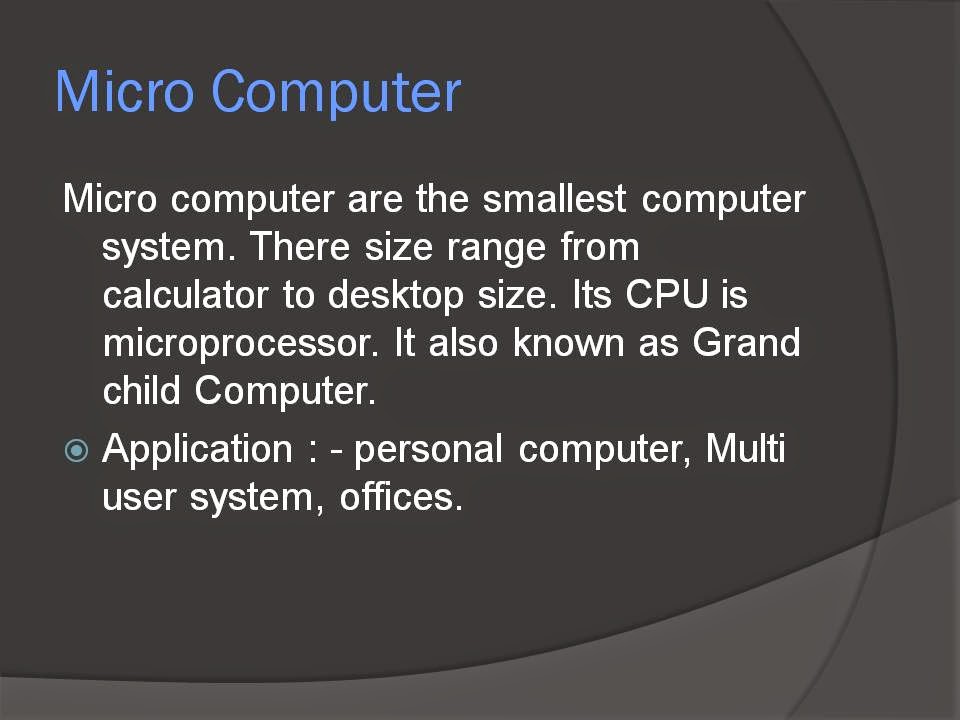 Micro Computer

Micro computer are the smallest computer system. There size range from calculator to desktop size. Its CPU is microprocessor. It also known as Grand child Computer.

Application : - personal computer, Multi user system, offices.